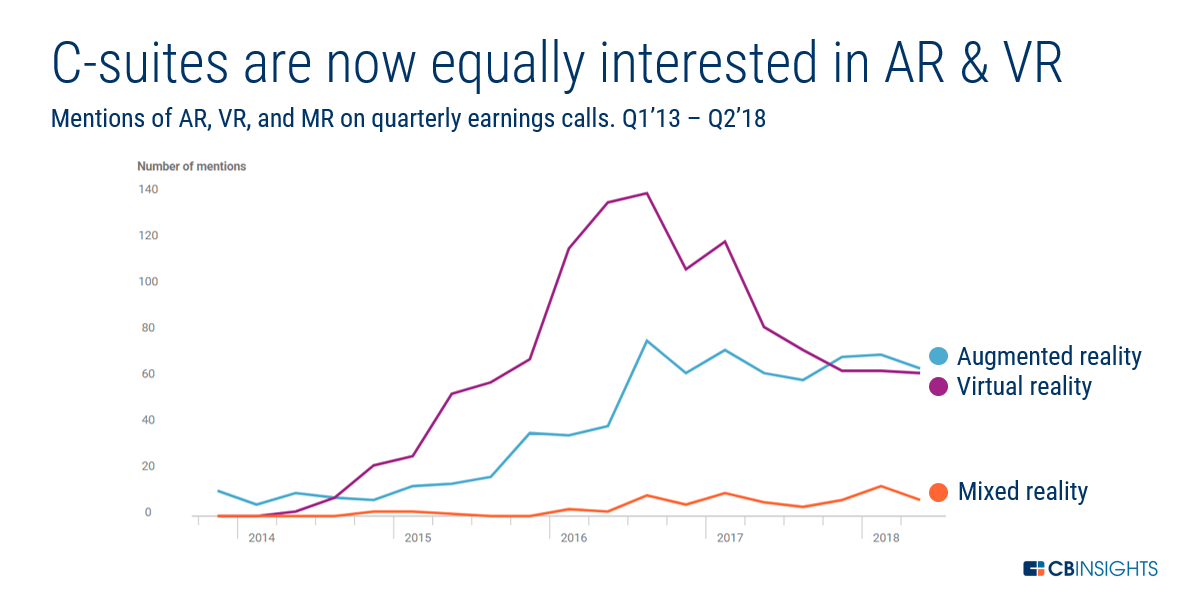 C-suites are now equally interested in AR & VR

Mentions of AR, VR, and MR on quarterly earnings calls. Q1'13 – Q2'18

Number of mentions

140
120
100
80
60
40
20
0

2014
2015
2016
2017
2018

Augmented reality
Virtual reality
Mixed reality

CBINSIGHTS